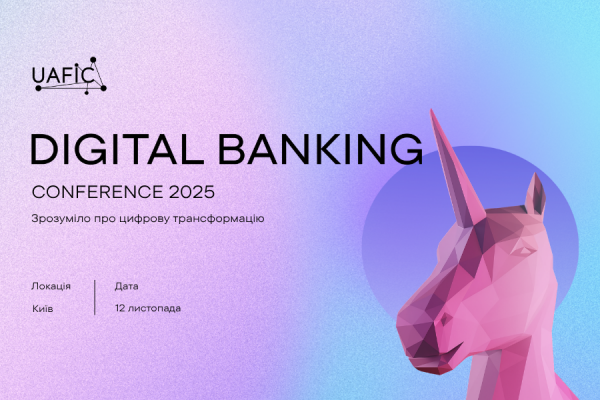 UAFIC

DIGITAL BANKING

CONFERENCE 2025

Зрозуміло про цифрову трансформацію

Локація

Київ

Дата

12 листопада